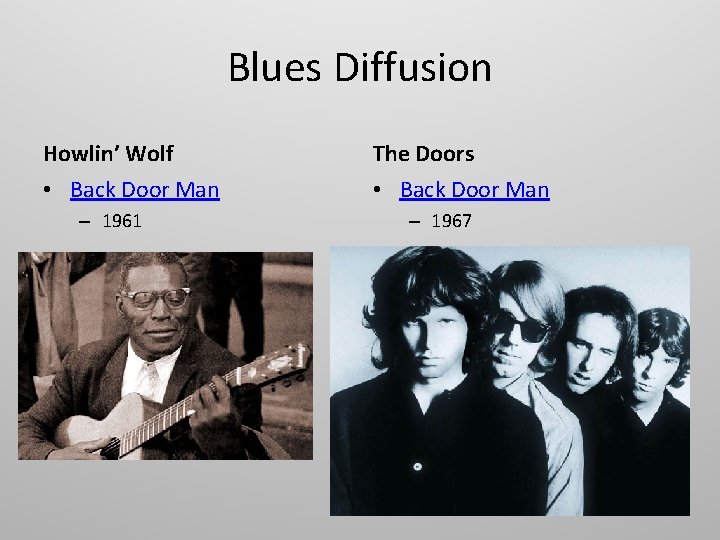 Blues Diffusion

Howlin' Wolf

• Back Door Man
  – 1961

The Doors

• Back Door Man
  – 1967